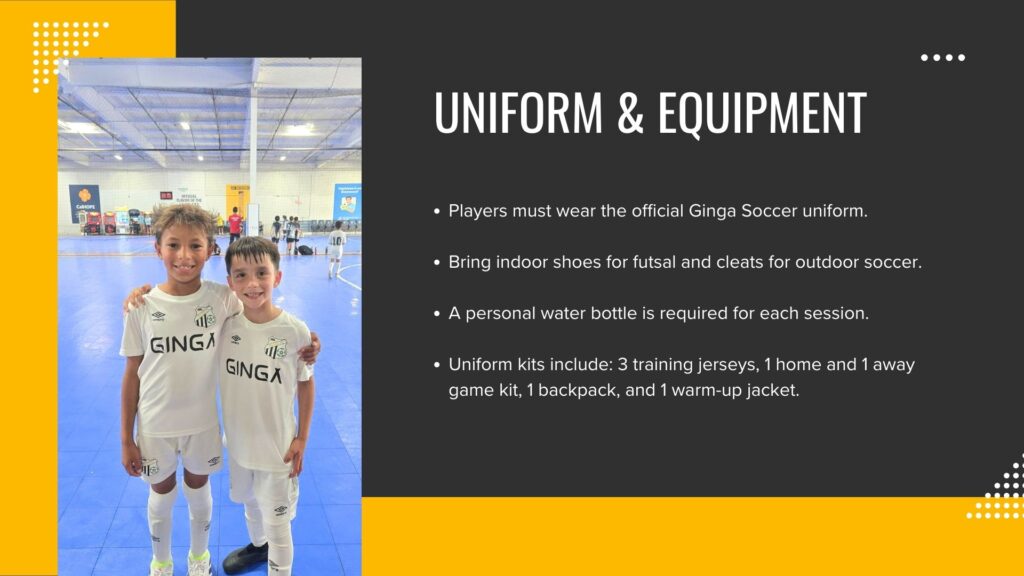 UNIFORM & EQUIPMENT

• Players must wear the official Ginga Soccer uniform.

• Bring indoor shoes for futsal and cleats for outdoor soccer.

• A personal water bottle is required for each session.

• Uniform kits include: 3 training jerseys, 1 home and 1 away game kit, 1 backpack, and 1 warm-up jacket.

GINGA

GINGA